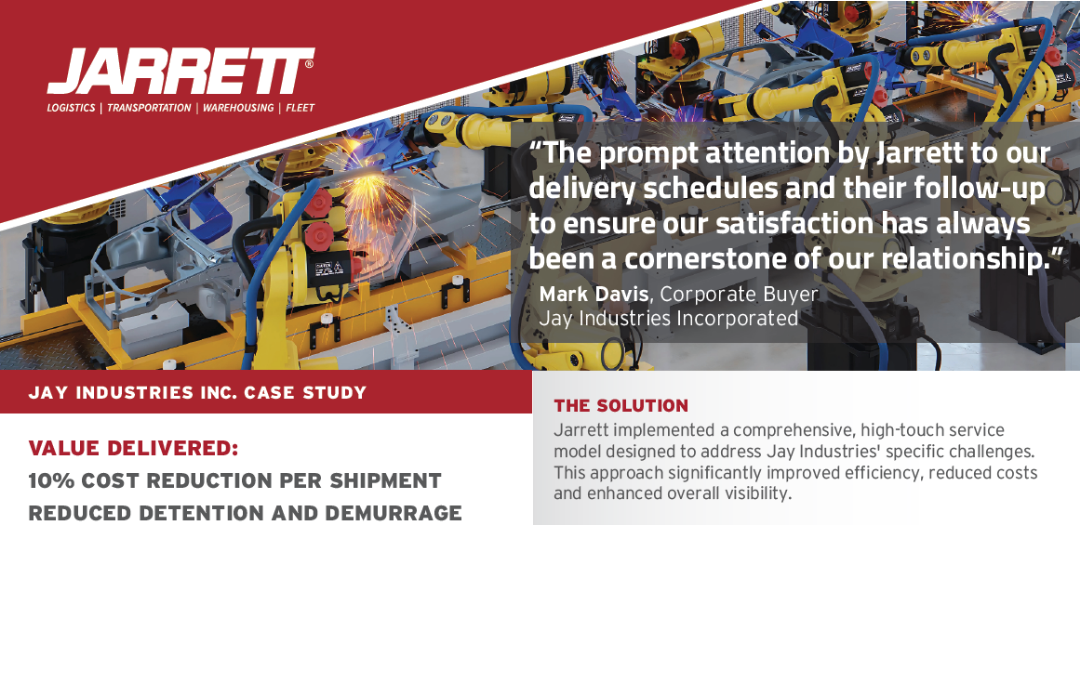 JARRETT®
LOGISTICS | TRANSPORTATION | WAREHOUSING | FLEET

"The prompt attention by Jarrett to our delivery schedules and their follow-up to ensure our satisfaction has always been a cornerstone of our relationship."
Mark Davis, Corporate Buyer
Jay Industries Incorporated

JAY INDUSTRIES INC. CASE STUDY

VALUE DELIVERED:
10% COST REDUCTION PER SHIPMENT
REDUCED DETENTION AND DEMURRAGE

THE SOLUTION
Jarrett implemented a comprehensive, high-touch service model designed to address Jay Industries' specific challenges. This approach significantly improved efficiency, reduced costs and enhanced overall visibility.